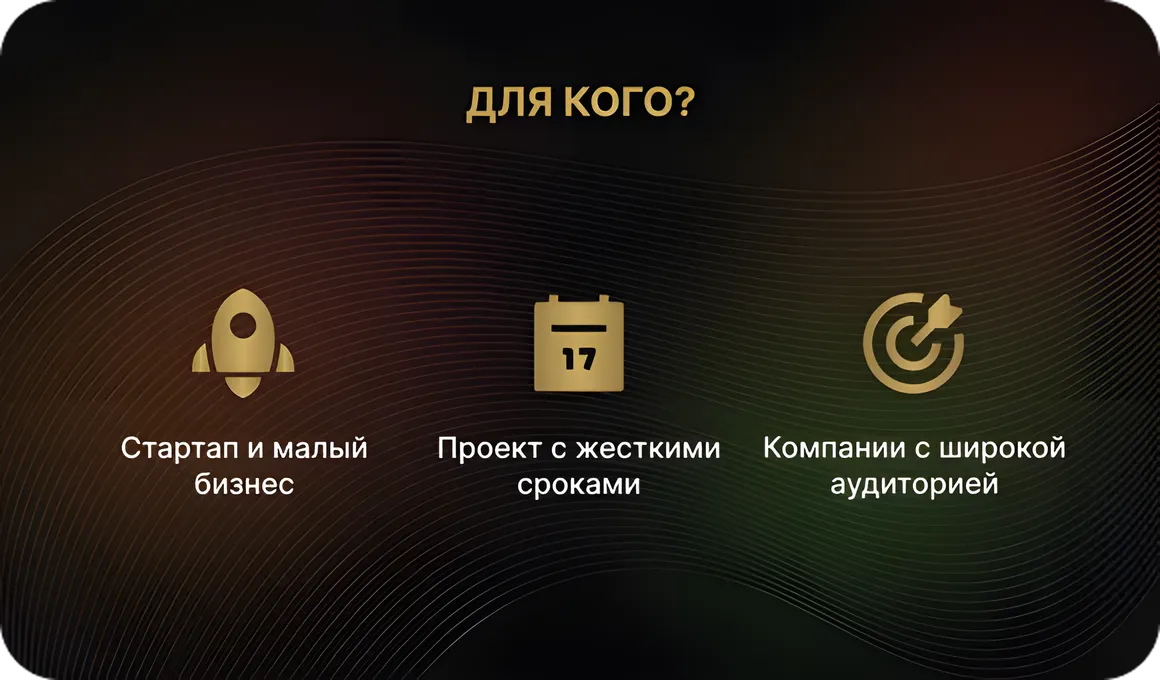 ДЛЯ КОГО?

17

Стартап и малый бизнес

Проект с жесткими сроками

Компании с широкой аудиторией